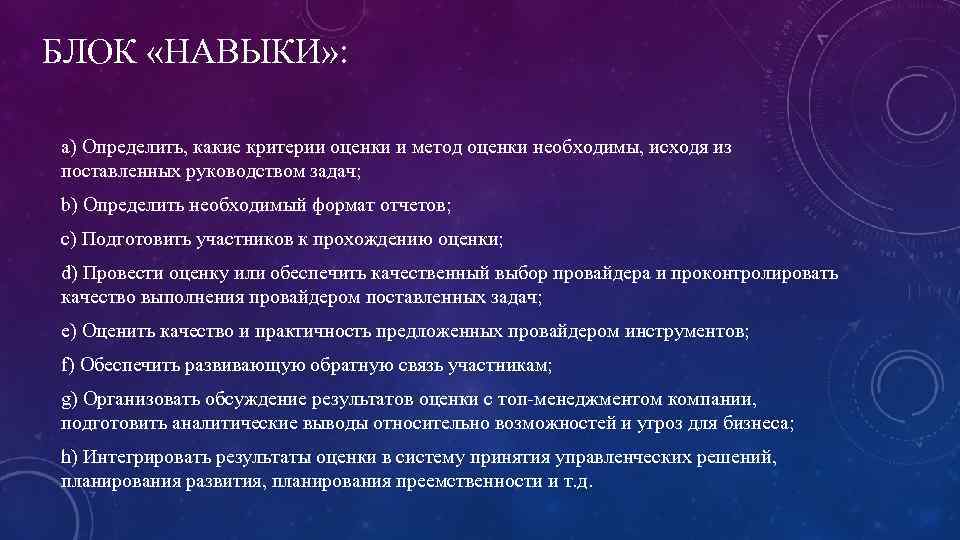 БЛОК «НАВЫКИ»:

a) Определить, какие критерии оценки и метод оценки необходимы, исходя из поставленных руководством задач;

b) Определить необходимый формат отчетов;

c) Подготовить участников к прохождению оценки;

d) Провести оценку или обеспечить качественный выбор провайдера и проконтролировать качество выполнения провайдером поставленных задач;

e) Оценить качество и практичность предложенных провайдером инструментов;

f) Обеспечить развивающую обратную связь участникам;

g) Организовать обсуждение результатов оценки с топ-менеджментом компании, подготовить аналитические выводы относительно возможностей и угроз для бизнеса;

h) Интегрировать результаты оценки в систему принятия управленческих решений, планирования развития, планирования преемственности и т.д.